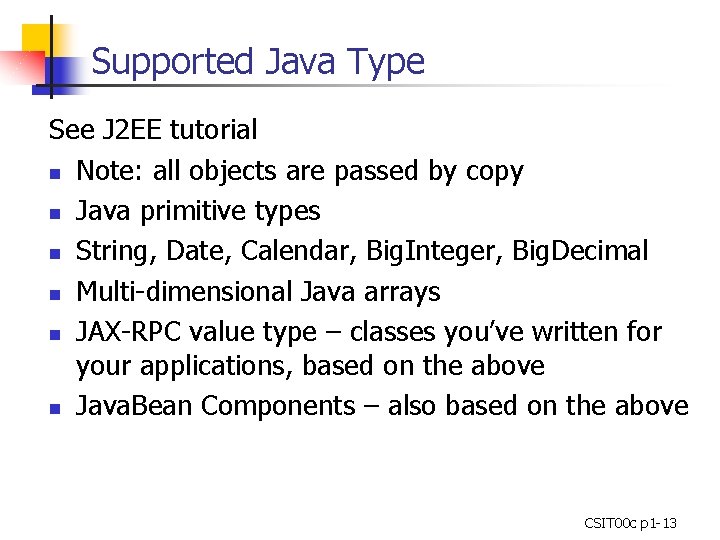 Supported Java Type

See J2EE tutorial

- Note: all objects are passed by copy
- Java primitive types
- String, Date, Calendar, BigInteger, BigDecimal
- Multi-dimensional Java arrays
- JAX-RPC value type – classes you've written for your applications, based on the above
- JavaBean Components – also based on the above

CSIT00c p1-13